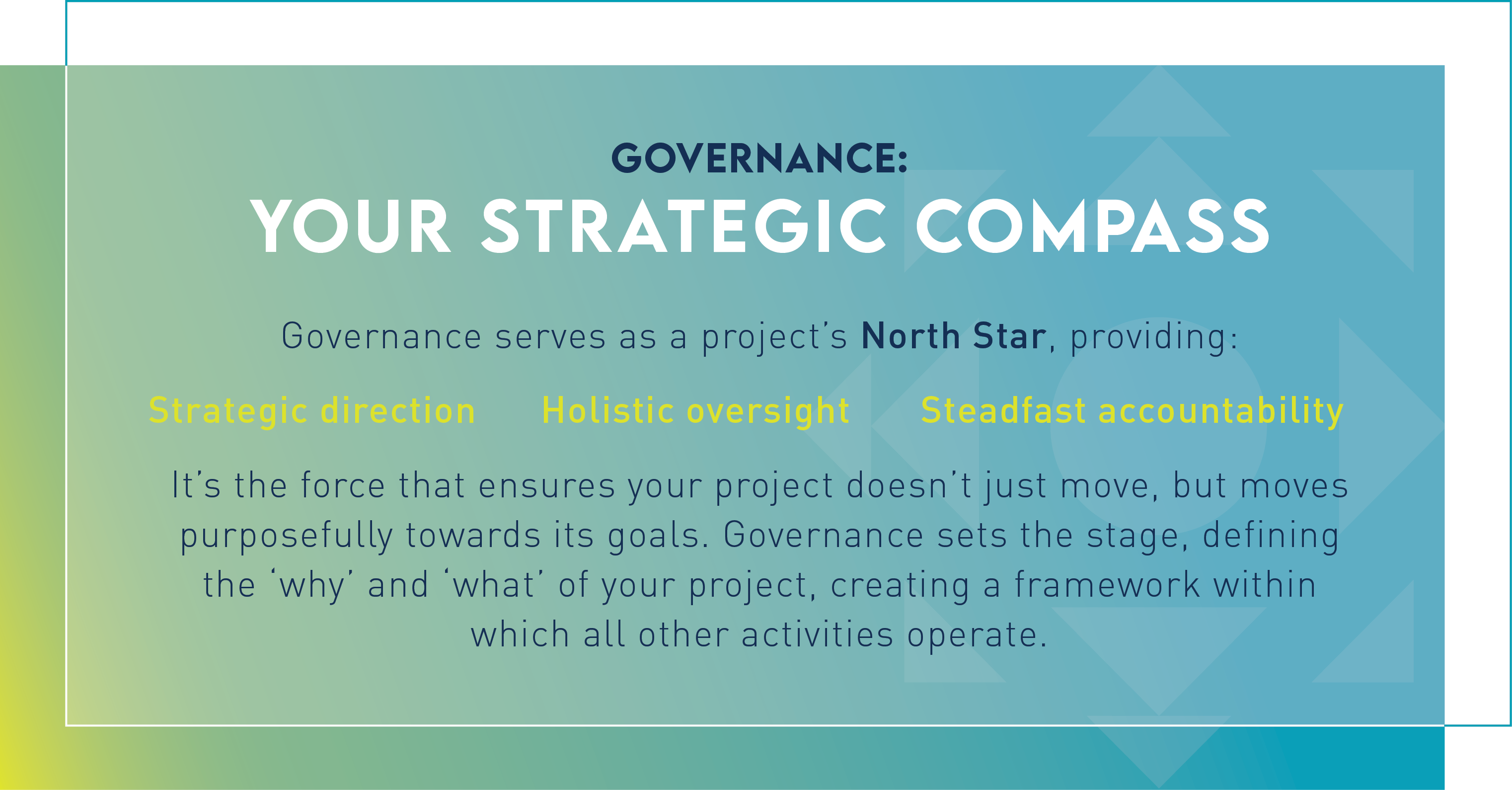 GOVERNANCE:
YOUR STRATEGIC COMPASS

Governance serves as a project's North Star, providing:

Strategic direction

Holistic oversight

Steadfast accountability

It's the force that ensures your project doesn't just move, but moves purposefully towards its goals. Governance sets the stage, defining the 'why' and 'what' of your project, creating a framework within which all other activities operate.